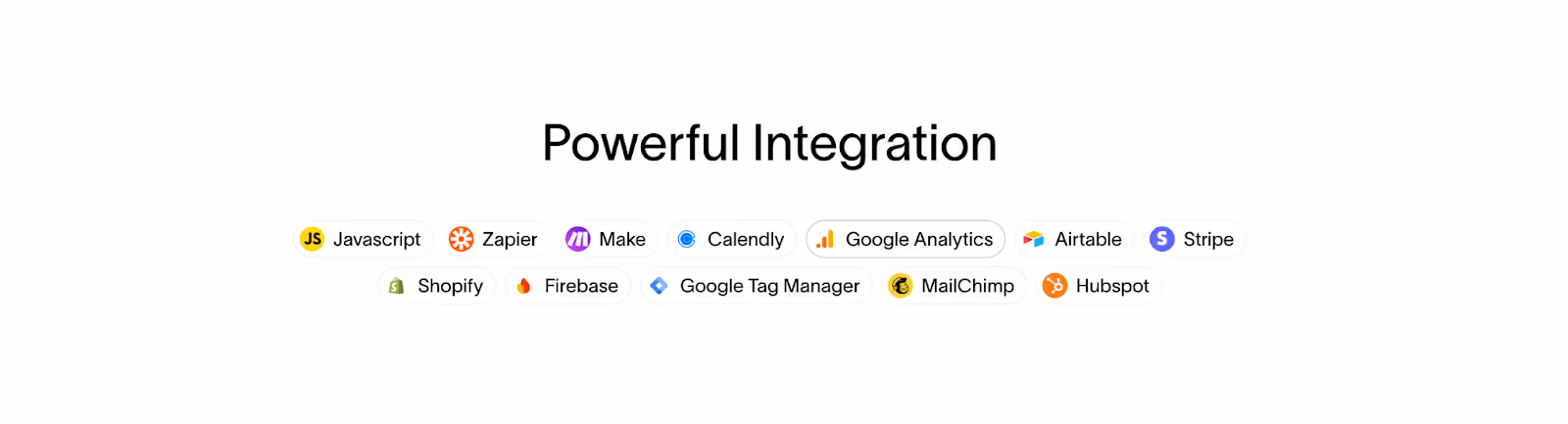 Powerful Integration

JS Javascript Zapier Make Calendly Google Analytics Airtable S Stripe

Shopify Firebase Google Tag Manager MailChimp Hubspot